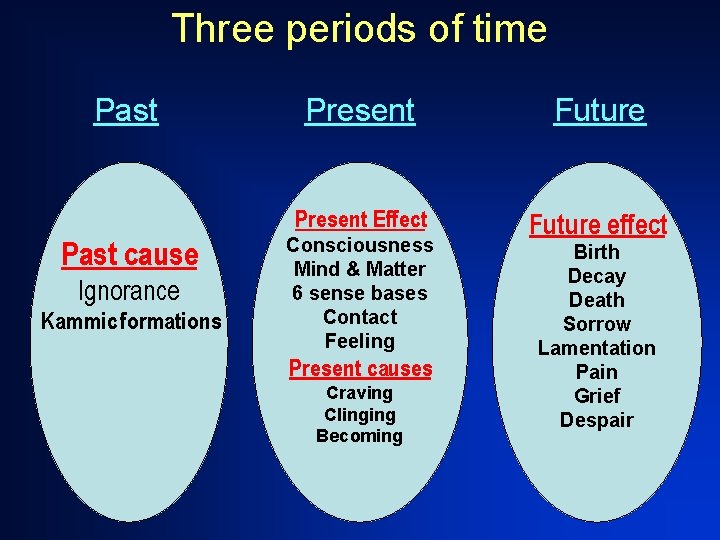 Three periods of time

Past

Past cause
Ignorance
Kammicformations

Present

Present Effect
Consciousness
Mind & Matter
6 sense bases
Contact
Feeling
Present causes
Craving
Clinging
Becoming

Future

Future effect
Birth
Decay
Death
Sorrow
Lamentation
Pain
Grief
Despair